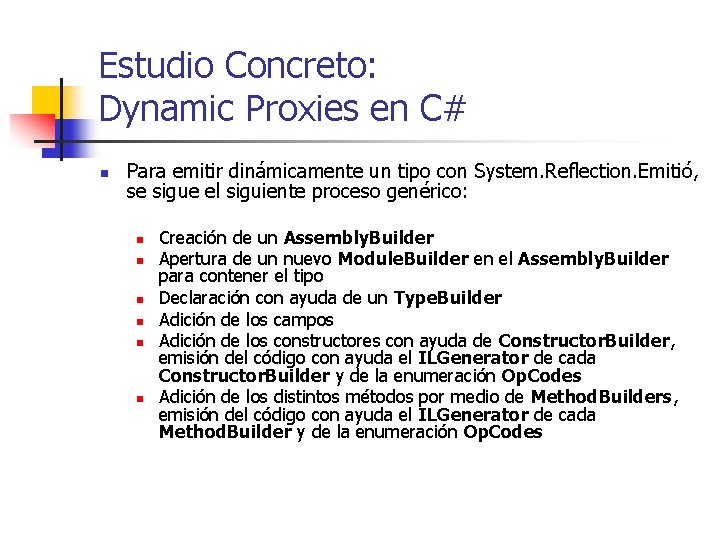 Estudio Concreto:
Dynamic Proxies en C#

Para emitir dinámicamente un tipo con System.Reflection.Emitió, se sigue el siguiente proceso genérico:

Creación de un AssemblyBuilder

Apertura de un nuevo ModuleBuilder en el AssemblyBuilder para contener el tipo

Declaración con ayuda de un TypeBuilder

Adición de los campos

Adición de los constructores con ayuda de ConstructorBuilder, emisión del código con ayuda el ILGenerator de cada ConstructorBuilder y de la enumeración OpCodes

Adición de los distintos métodos por medio de MethodBuilders, emisión del código con ayuda el ILGenerator de cada MethodBuilder y de la enumeración OpCodes